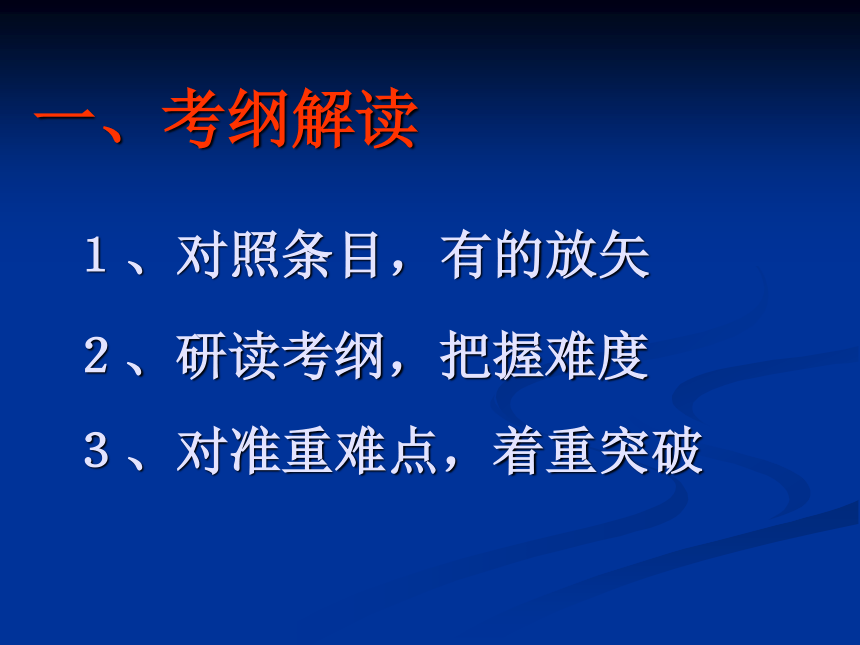 一、考纲解读

1、对照条目，有的放矢

2、研读考纲，把握难度

3、对准重难点，着重突破